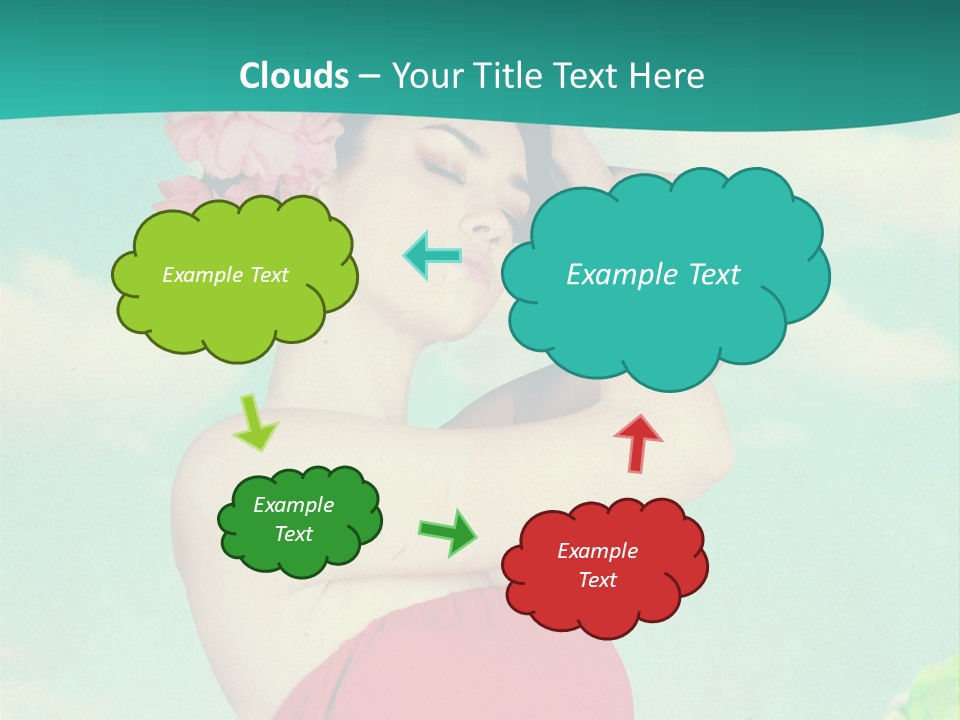 Clouds – Your Title Text Here

Example Text

Example Text

Example Text

Example Text